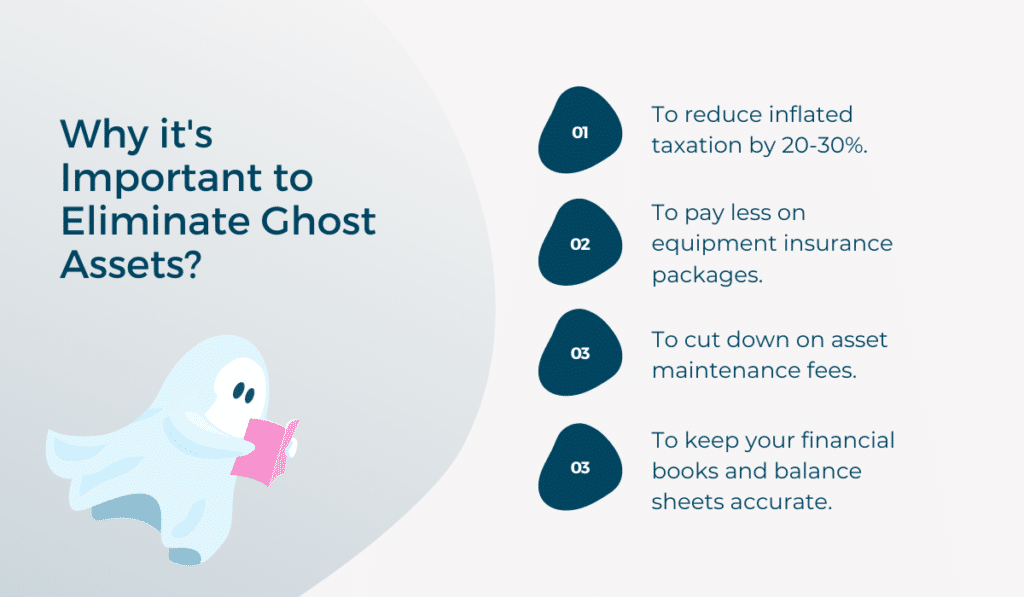 Why it's Important to Eliminate Ghost Assets?

01 To reduce inflated taxation by 20-30%.

02 To pay less on equipment insurance packages.

03 To cut down on asset maintenance fees.

03 To keep your financial books and balance sheets accurate.